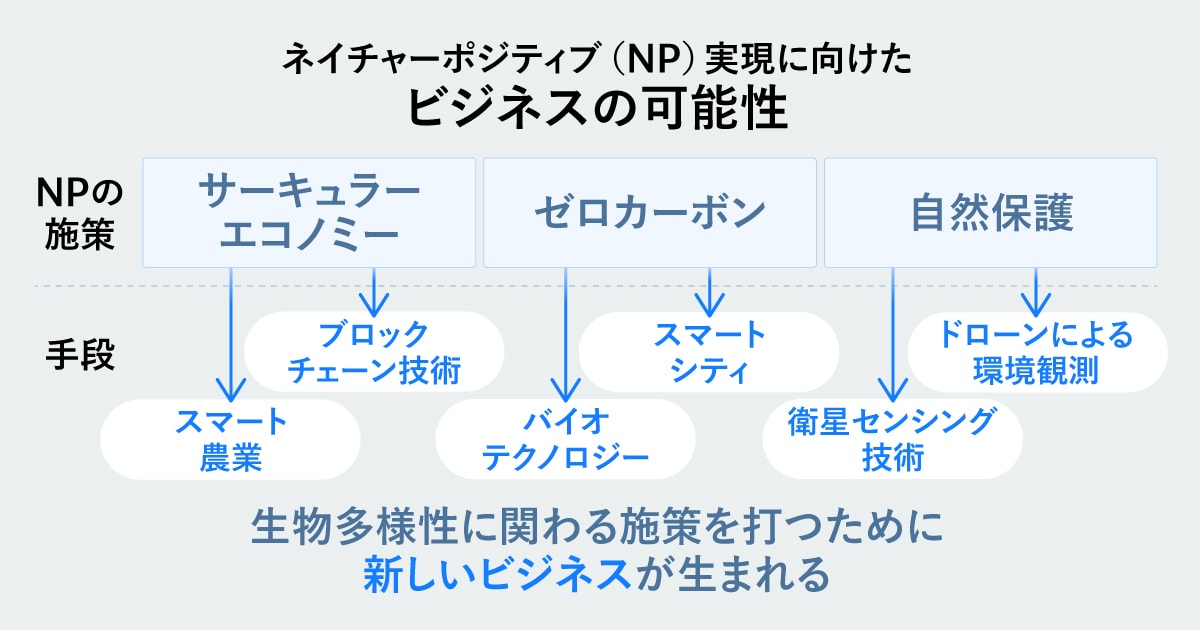 ネイチャーポジティブ（NP）実現に向けた
ビジネスの可能性

NPの施策

サーキュラーエコノミー

ゼロカーボン

自然保護

手段

ブロックチェーン技術

スマート農業

スマートシティ

バイオテクノロジー

ドローンによる環境観測

衛星センシング技術

生物多様性に関わる施策を打つために
新しいビジネスが生まれる